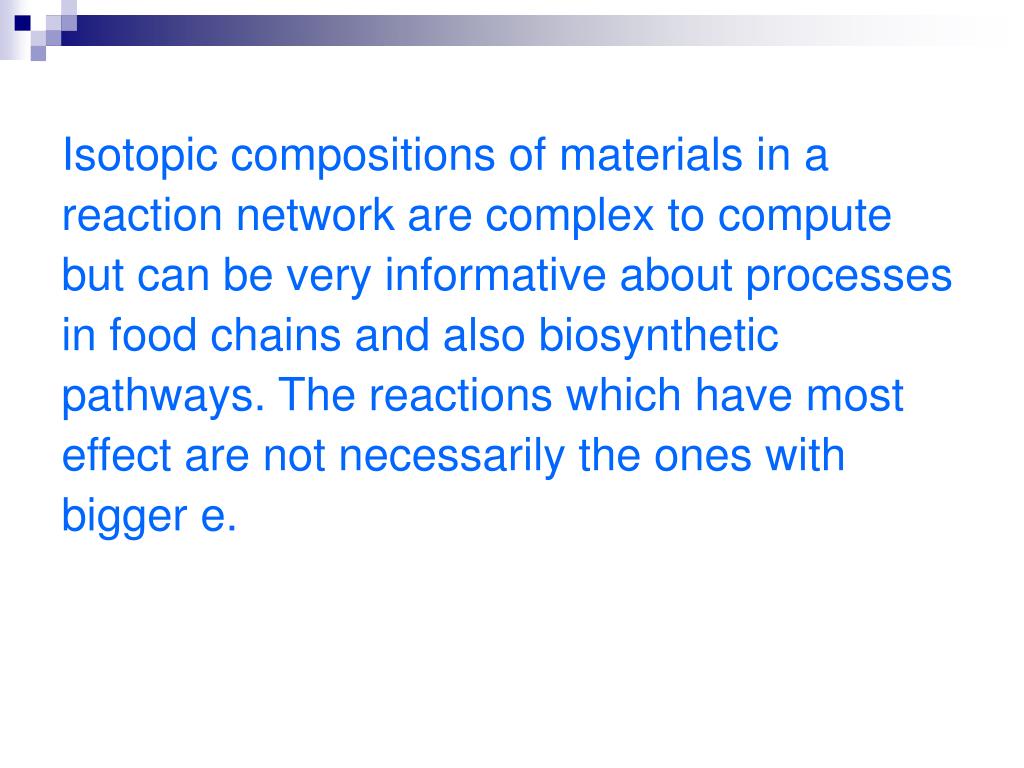 Isotopic compositions of materials in a reaction network are complex to compute but can be very informative about processes in food chains and also biosynthetic pathways. The reactions which have most effect are not necessarily the ones with bigger e.